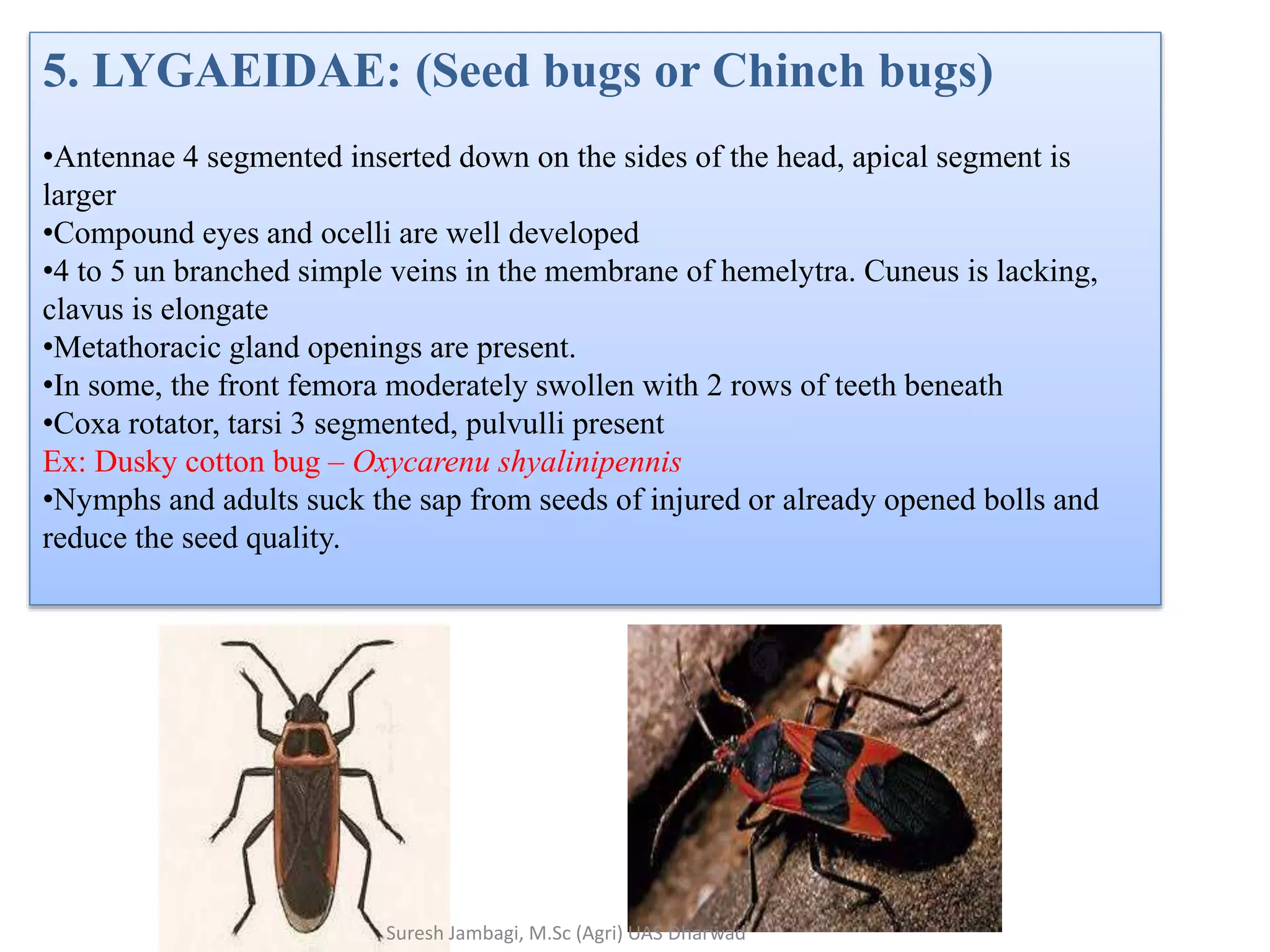 5. LYGAEIDAE: (Seed bugs or Chinch bugs)

•Antennae 4 segmented inserted down on the sides of the head, apical segment is larger
•Compound eyes and ocelli are well developed
•4 to 5 un branched simple veins in the membrane of hemelytra. Cuneus is lacking, clavus is elongate
•Metathoracic gland openings are present.
•In some, the front femora moderately swollen with 2 rows of teeth beneath
•Coxa rotator, tarsi 3 segmented, pulvulli present
Ex: Dusky cotton bug – Oxycarenu shyalinipennis
•Nymphs and adults suck the sap from seeds of injured or already opened bolls and reduce the seed quality.

Suresh Jambagi, M.Sc (Agri) UAS Dharwad